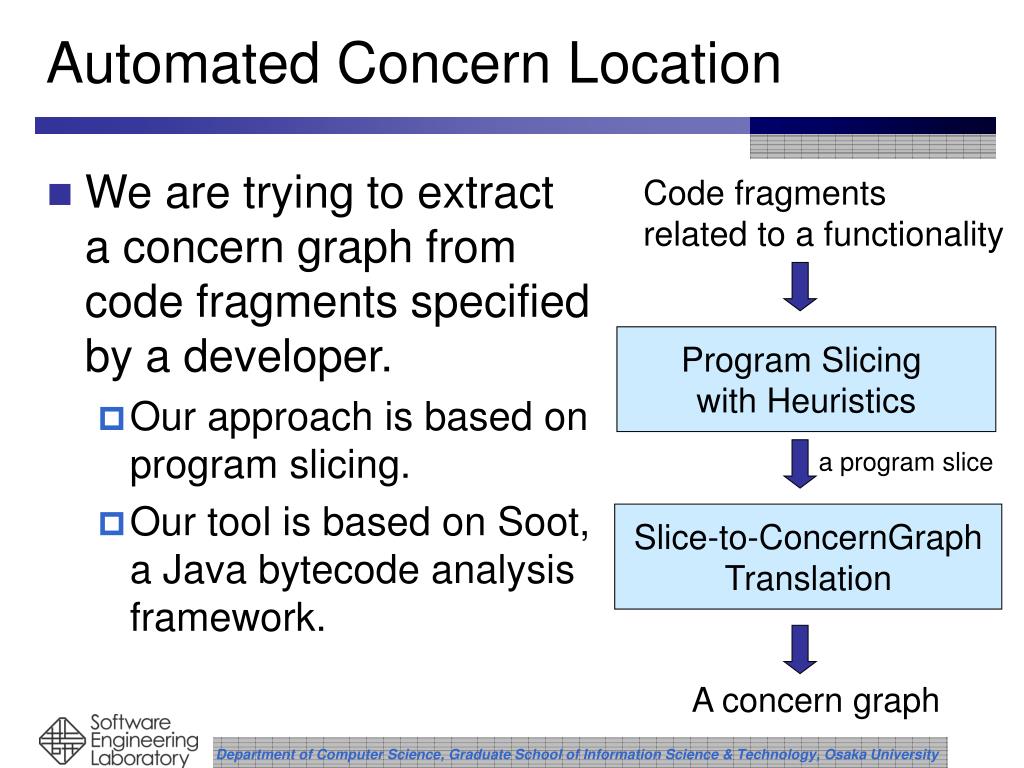 Automated Concern Location

We are trying to extract a concern graph from code fragments specified by a developer.

Our approach is based on program slicing.

Our tool is based on Soot, a Java bytecode analysis framework.

Code fragments related to a functionality

Program Slicing with Heuristics

a program slice

Slice-to-ConcernGraph Translation

A concern graph

Software Engineering Laboratory

Department of Computer Science, Graduate School of Information Science & Technology, Osaka University